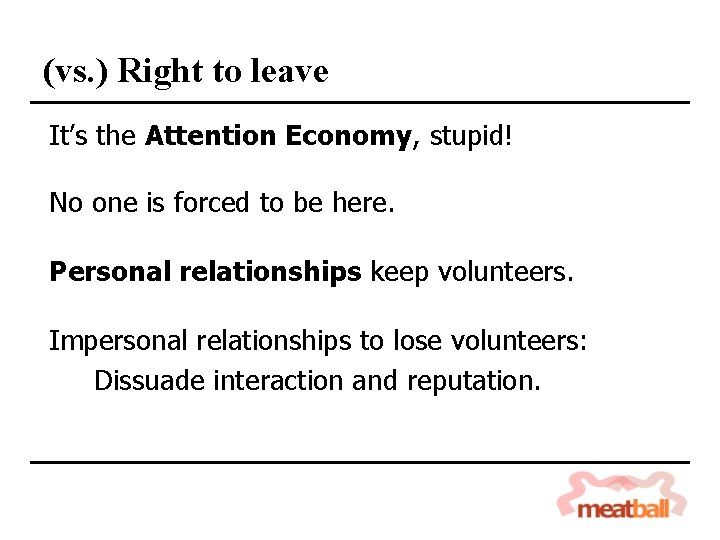 (vs.) Right to leave

It's the Attention Economy, stupid!

No one is forced to be here.

Personal relationships keep volunteers.

Impersonal relationships to lose volunteers:
Dissuade interaction and reputation.

meatball